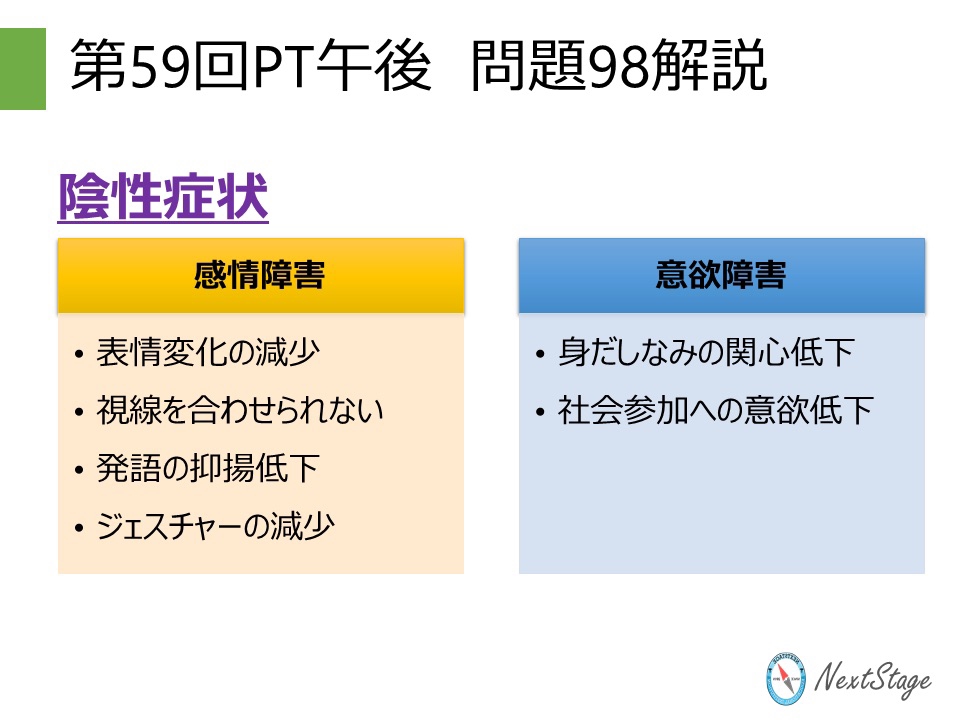 第59回PT午後　問題98解説

陰性症状

感情障害

• 表情変化の減少
• 視線を合わせられない
• 発語の抑揚低下
• ジェスチャーの減少

意欲障害

• 身だしなみの関心低下
• 社会参加への意欲低下

NextStage